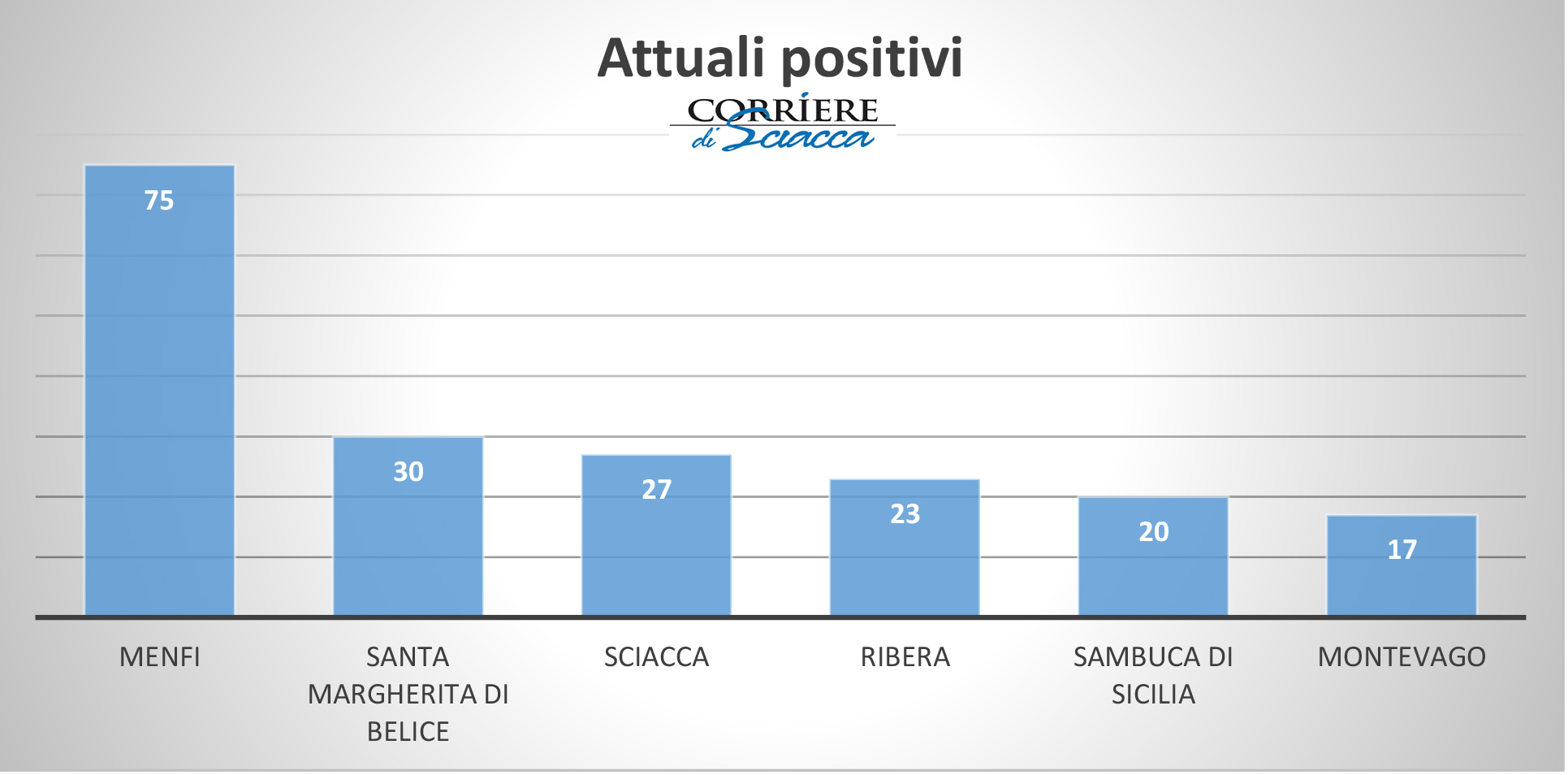 Attuali positivi

CORRIERE di Sciacca

75
30
27
23
20
17

MENFI
SANTA MARGHERITA DI BELICE
SCIACCA
RIBERA
SAMBUCA DI SICILIA
MONTEVAGO